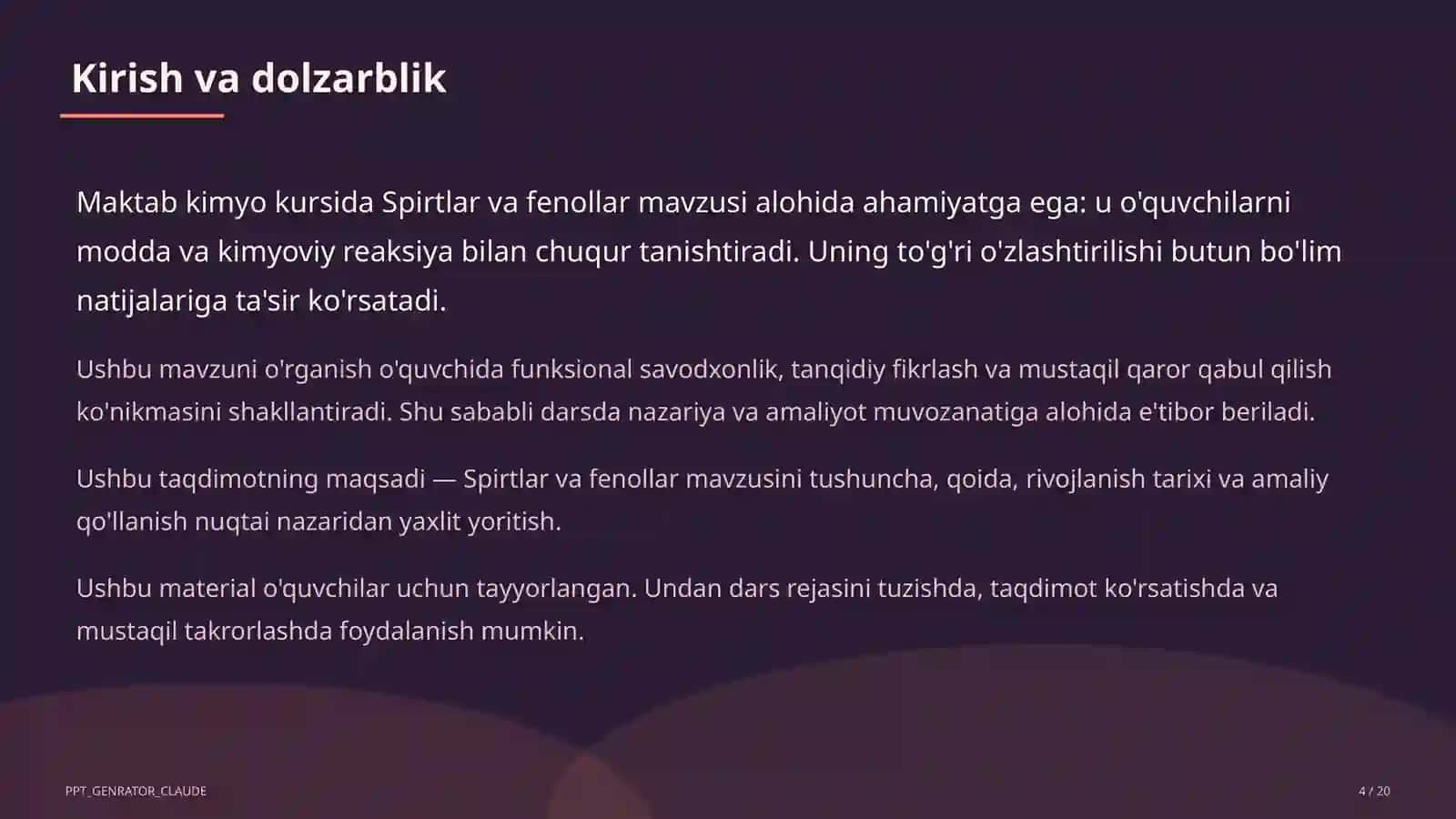 Kirish va dolzarblik

Maktab kimyo kursida Spirtlar va fenollar mavzusi alohida ahamiyatga ega: u o'quvchilarni modda va kimyoviy reaksiya bilan chuqur tanishtiradi. Uning to'g'ri o'zlashtirilishi butun bo'lim natijalariga ta'sir ko'rsatadi.

Ushbu mavzuni o'rganish o'quvchida funksional savodxonlik, tanqidiy fikrlash va mustaqil qaror qabul qilish ko'nikmasini shakllantiradi. Shu sababli darsda nazariya va amaliyot muvozanatiga alohida e'tibor beriladi.

Ushbu taqdimotning maqsadi — Spirtlar va fenollar mavzusini tushuncha, qoida, rivojlanish tarixi va amaliy qo'llanish nuqtai nazaridan yaxlit yoritish.

Ushbu material o'quvchilar uchun tayyorlangan. Undan dars rejasini tuzishda, taqdimot ko'rsatishda va mustaqil takrorlashda foydalanish mumkin.

PPT_GENRATOR_CLAUDE

4 / 20